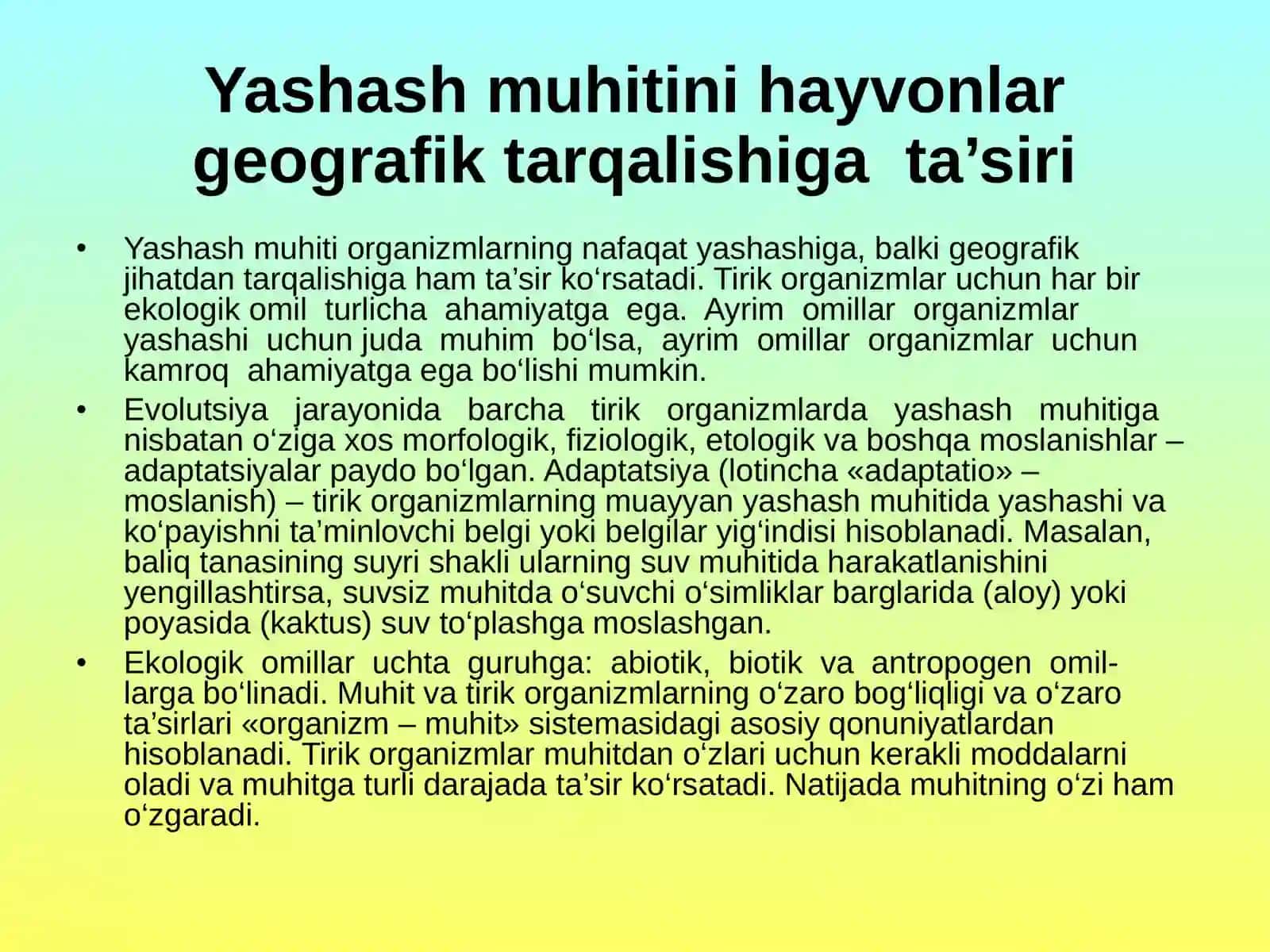 Yashash muhitini hayvonlar geografik tarqalishiga ta’siri

• Yashash muhiti organizmlarning nafaqat yashashiga, balki geografik jihatdan tarqalishiga ham ta’sir ko‘rsatadi. Tirik organizmlar uchun har bir ekologik omil turlicha ahamiyatga ega. Ayrim omillar organizmlar yashashi uchun juda muhim bo‘lsa, ayrim omillar organizmlar uchun kamroq ahamiyatga ega bo‘lishi mumkin.

• Evolutsiya jarayonida barcha tirik organizmlarda yashash muhitiga nisbatan o‘ziga xos morfologik, fiziologik, etologik va boshqa moslanishlar – adaptatsiyalar paydo bo‘lgan. Adaptatsiya (lotincha «adaptatio» – moslanish) – tirik organizmlarning muayyan yashash muhitida yashashi va ko‘payishni ta’minlovchi belgi yoki belgilar yig‘indisi hisoblanadi. Masalan, baliq tanasining suyri shakli ularning suv muhitida harakatlanishini yengillashtirsa, suvsiz muhitda o‘suvchi o‘simliklar barglarida (aloy) yoki poyasida (kaktus) suv to‘plashga moslashgan.

• Ekologik omillar uchta guruhga: abiotik, biotik va antropogen omillarga bo‘linadi. Muhit va tirik organizmlarning o‘zaro bog‘liqligi va o‘zaro ta’sirlari «organizm – muhit» sistemasidagi asosiy qonuniyatlardan hisoblanadi. Tirik organizmlar muhitdan o‘zlari uchun kerakli moddalarni oladi va muhitga turli darajada ta’sir ko‘rsatadi. Natijada muhitning o‘zi ham o‘zgaradi.